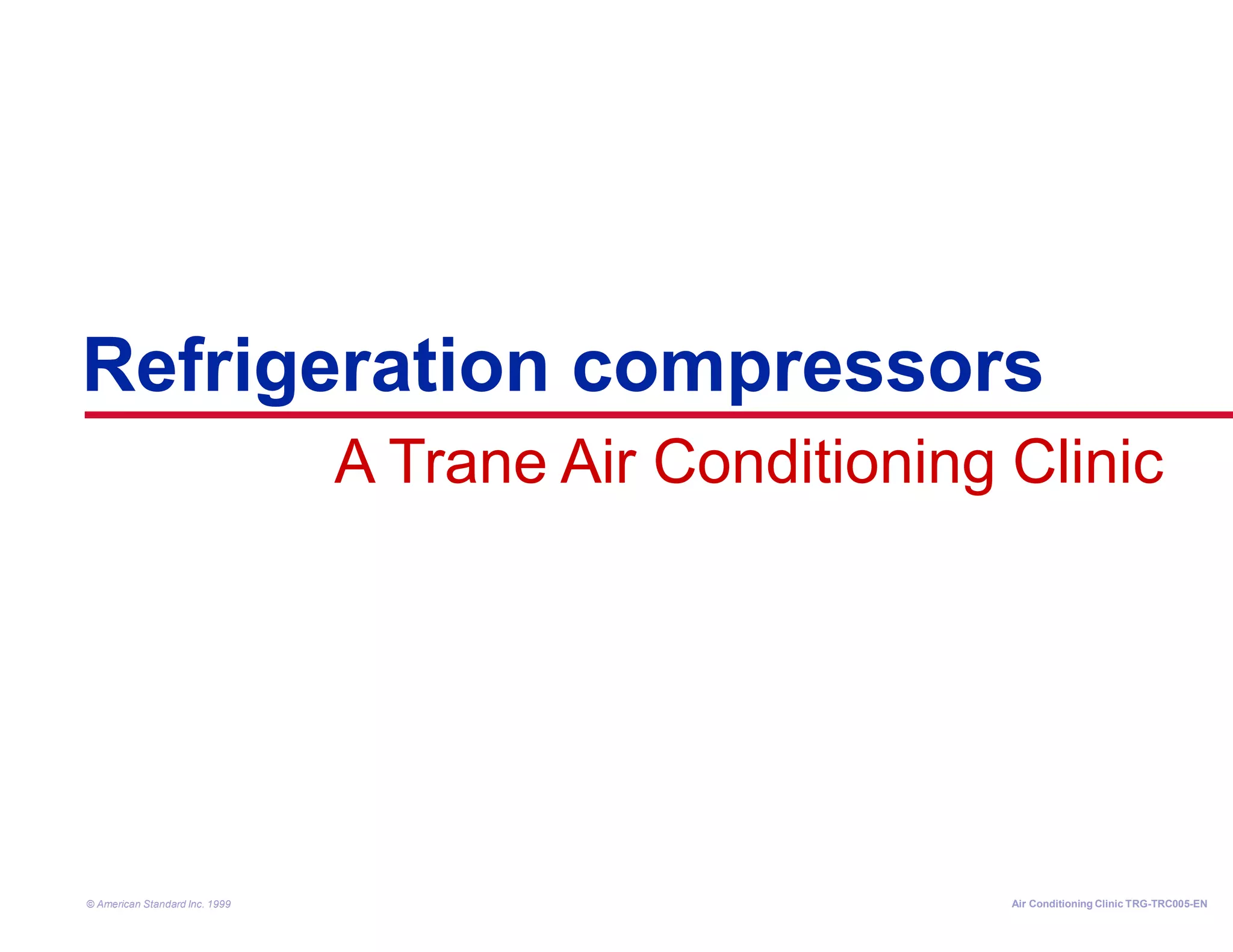 Refrigeration compressors

A Trane Air Conditioning Clinic

© American Standard Inc. 1999

Air Conditioning Clinic TRG-TRC005-EN